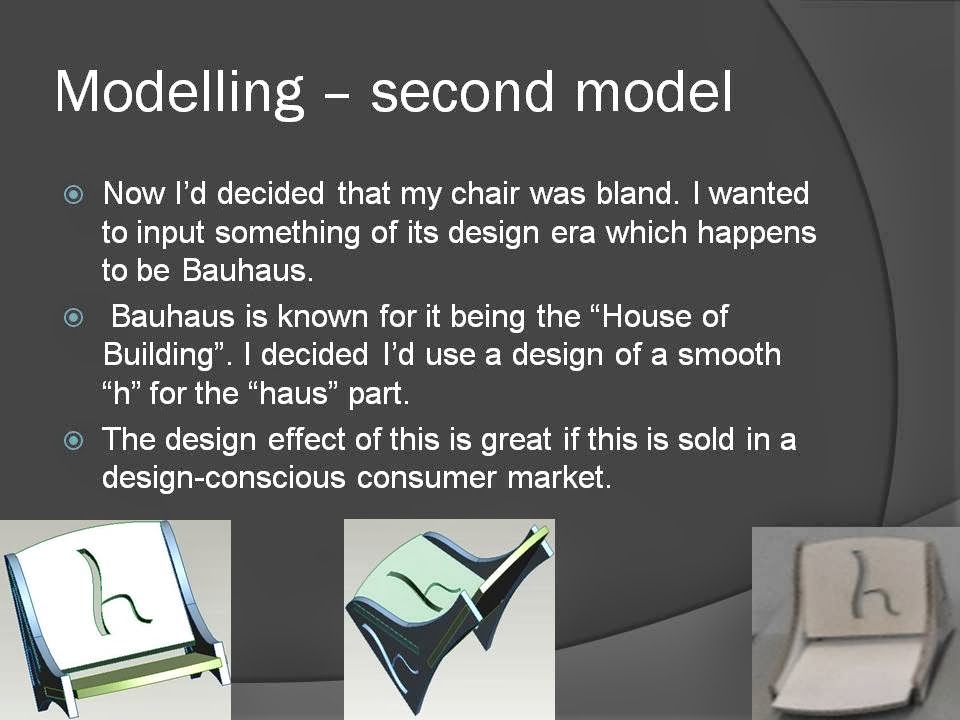 Modelling – second model

Now I'd decided that my chair was bland. I wanted to input something of its design era which happens to be Bauhaus.

Bauhaus is known for it being the "House of Building". I decided I'd use a design of a smooth "h" for the "haus" part.

The design effect of this is great if this is sold in a design-conscious consumer market.

h

h

h